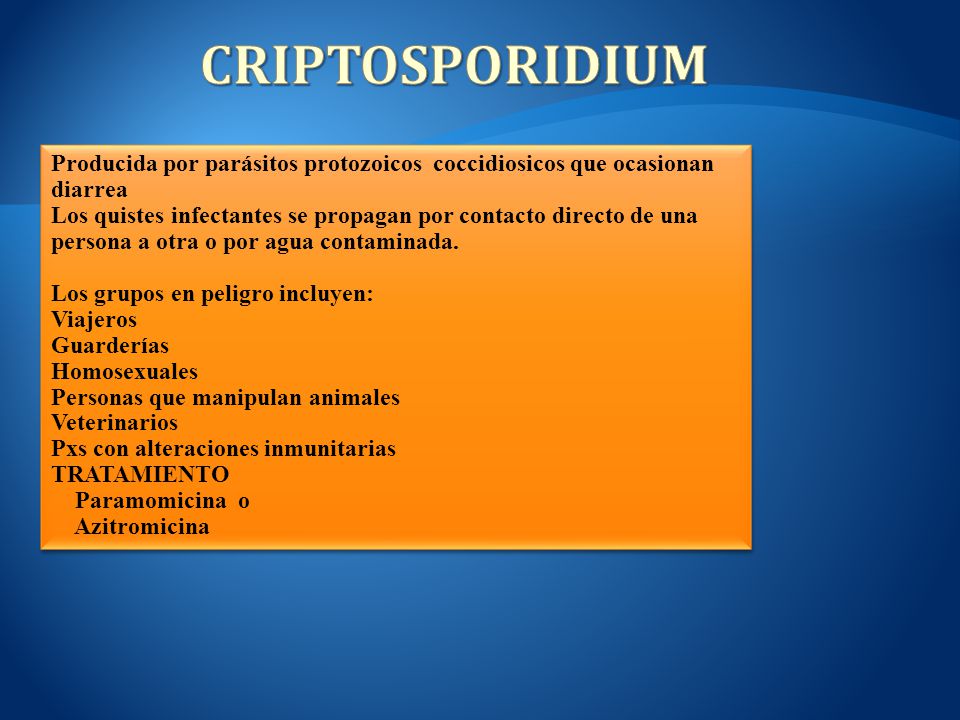 CRIPTOSPORIDIUM

Producida por parásitos protozoicos coccidiosicos que ocasionan diarrea
Los quistes infectantes se propagan por contacto directo de una persona a otra o por agua contaminada.

Los grupos en peligro incluyen:
Viajeros
Guarderías
Homosexuales
Personas que manipulan animales
Veterinarios
Pxs con alteraciones inmunitarias
TRATAMIENTO
Paramomicina o
Azitromicina